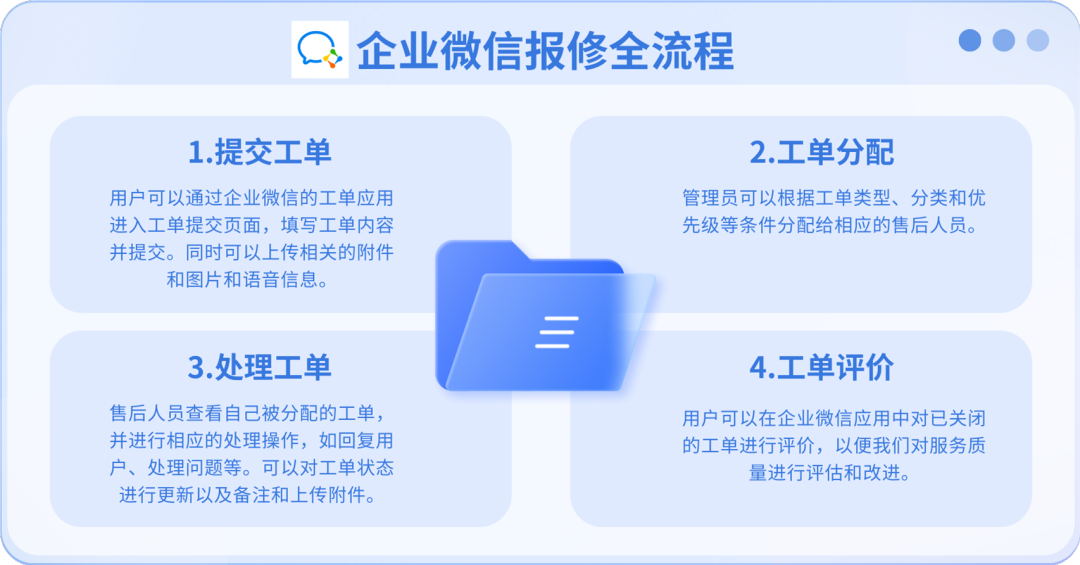 企业微信报修全流程

1.提交工单

用户可以通过企业微信的工单应用进入工单提交页面，填写工单内容并提交。同时可以上传相关的附件和图片和语音信息。

2.工单分配

管理员可以根据工单类型、分类和优先级等条件分配给相应的售后人员。

3.处理工单

售后人员查看自己被分配的工单，并进行相应的处理操作，如回复用户、处理问题等。可以对工单状态进行更新以及备注和上传附件。

4.工单评价

用户可以在企业微信应用中对已关闭的工单进行评价，以便我们对服务质量进行评估和改进。